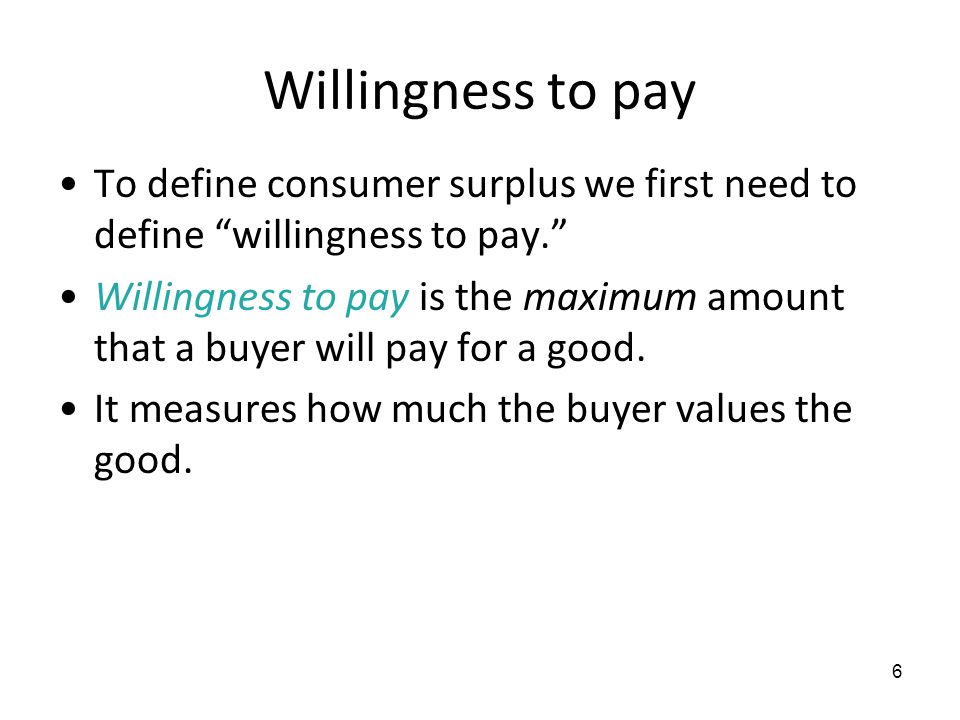 Willingness to pay

• To define consumer surplus we first need to define “willingness to pay.”

• Willingness to pay is the maximum amount that a buyer will pay for a good.

• It measures how much the buyer values the good.

6